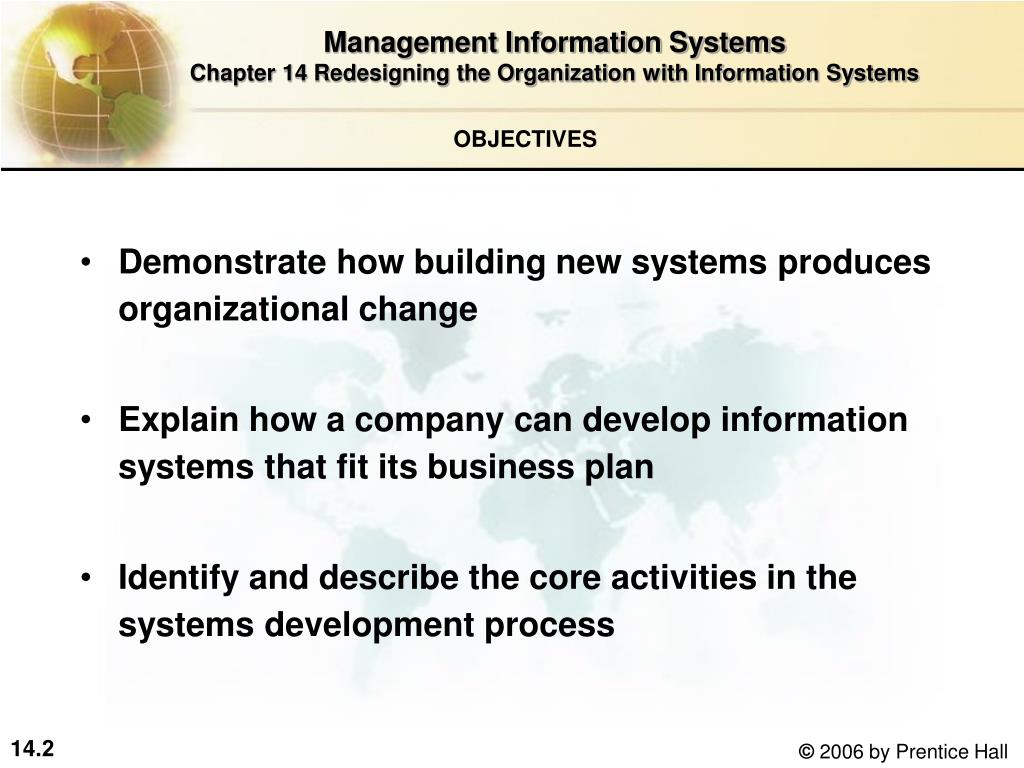 Management Information Systems
Chapter 14 Redesigning the Organization with Information Systems

OBJECTIVES

• Demonstrate how building new systems produces organizational change

• Explain how a company can develop information systems that fit its business plan

• Identify and describe the core activities in the systems development process

14.2

© 2006 by Prentice Hall